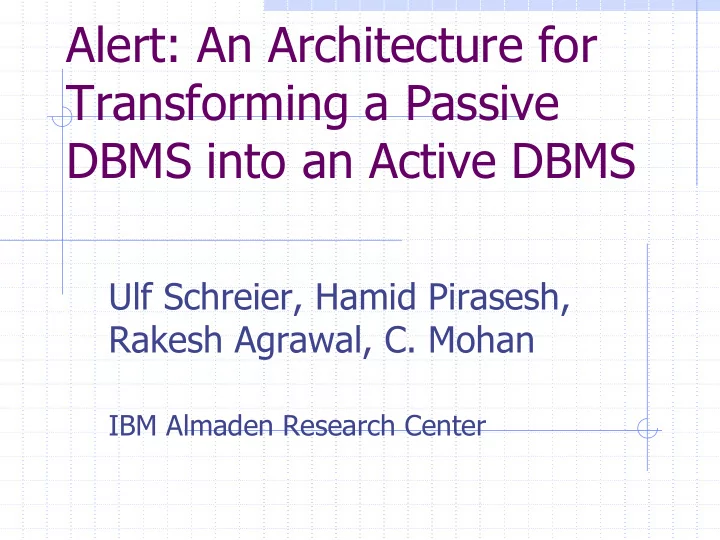 Alert: An Architecture for Transforming a Passive DBMS into an Active DBMS

Ulf Schreier, Hamid Pirasesh, Rakesh Agrawal, C. Mohan

IBM Almaden Research Center